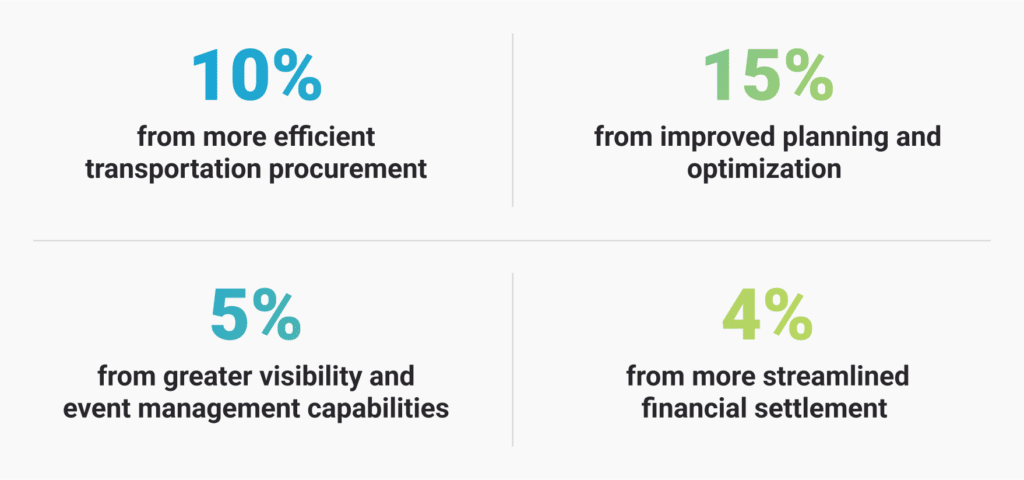 10%
from more efficient transportation procurement

15%
from improved planning and optimization

5%
from greater visibility and event management capabilities

4%
from more streamlined financial settlement